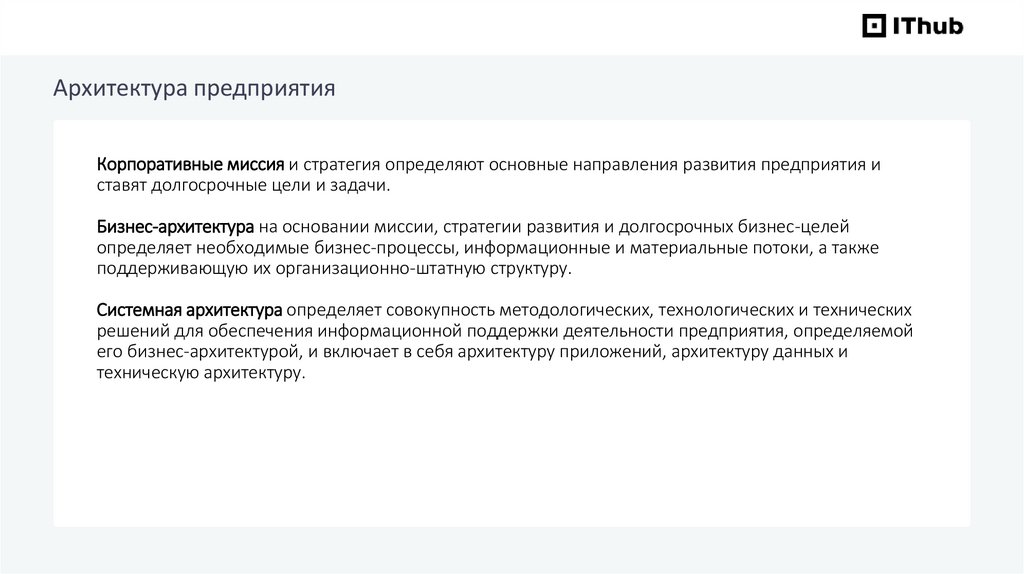 IThub

Архитектура предприятия

Корпоративные миссия и стратегия определяют основные направления развития предприятия и ставят долгосрочные цели и задачи.

Бизнес-архитектура на основании миссии, стратегии развития и долгосрочных бизнес-целей определяет необходимые бизнес-процессы, информационные и материальные потоки, а также поддерживающую их организационно-штатную структуру.

Системная архитектура определяет совокупность методологических, технологических и технических решений для обеспечения информационной поддержки деятельности предприятия, определяемой его бизнес-архитектурой, и включает в себя архитектуру приложений, архитектуру данных и техническую архитектуру.